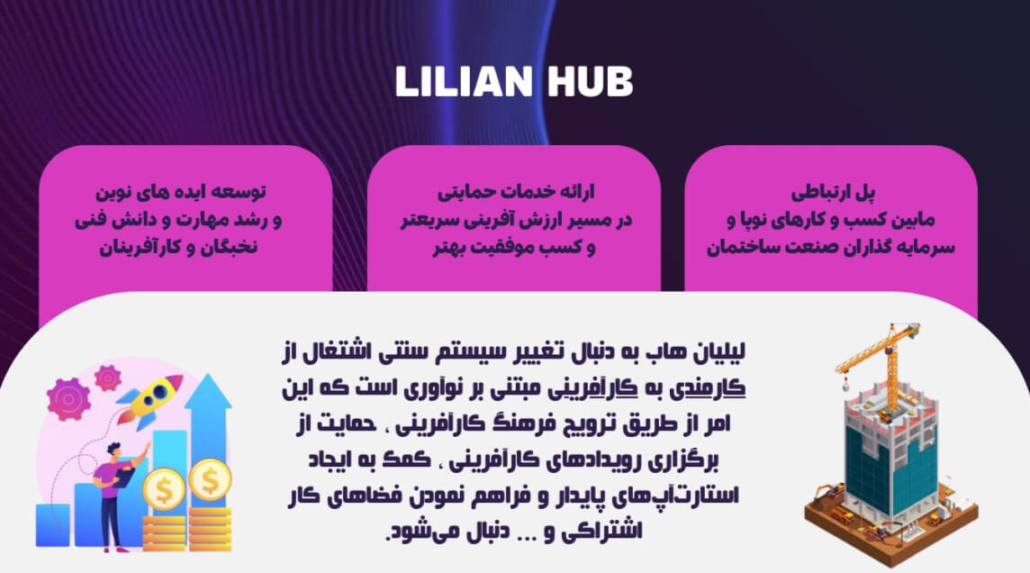 LILIAN HUB

پل ارتباطی
مابین کسب و کارهای نوپا و
سرمایه گذاران صنعت ساختمان

ارائه خدمات حمایتی
در مسیر ارزش آفرینی سریعتر
و کسب موفقیت بهتر

توسعه ایده های نوین
و رشد مهارت و دانش فنی
نخبگان و کارآفرینان

لیلیان هاب به دنبال تغییر سیستم سنتی اشتغال از کارمندی به کارآفرینی مبتنی بر نوآوری است که این امر از طریق ترویج فرهنگ کارآفرینی ، حمایت از برگزاری رویدادهای کارآفرینی ، کمک به ایجاد استارت‌آپ‌های پایدار و فراهم نمودن فضاهای کار اشتراکی و ... دنبال می‌شود.